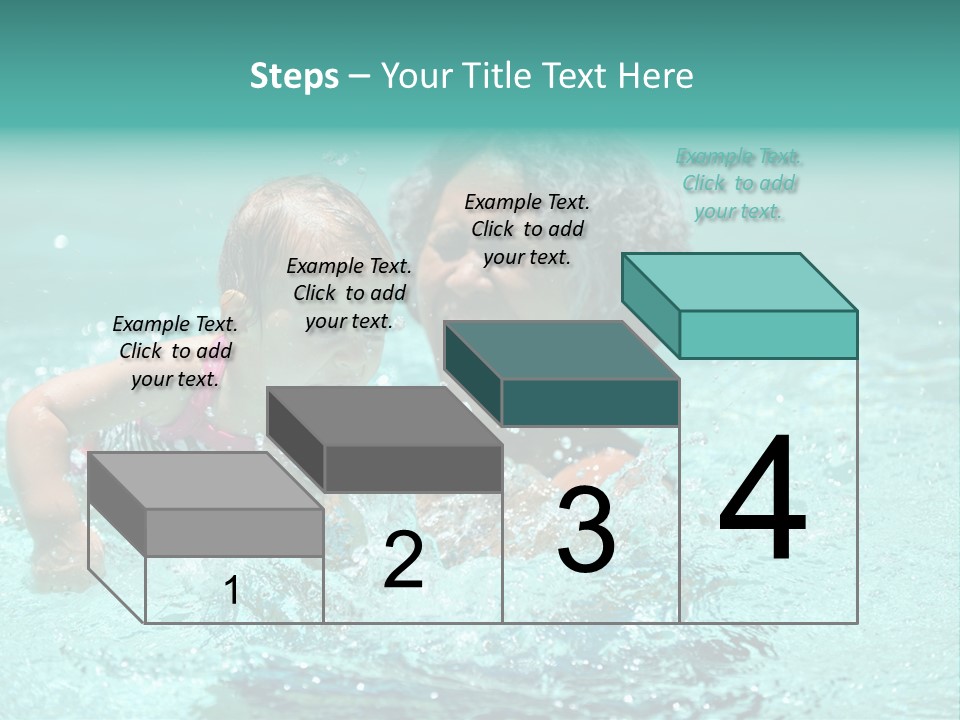 Steps – Your Title Text Here

Example Text. Click to add your text.

Example Text. Click to add your text.

Example Text. Click to add your text.

Example Text. Click to add your text.

1

2

3

4